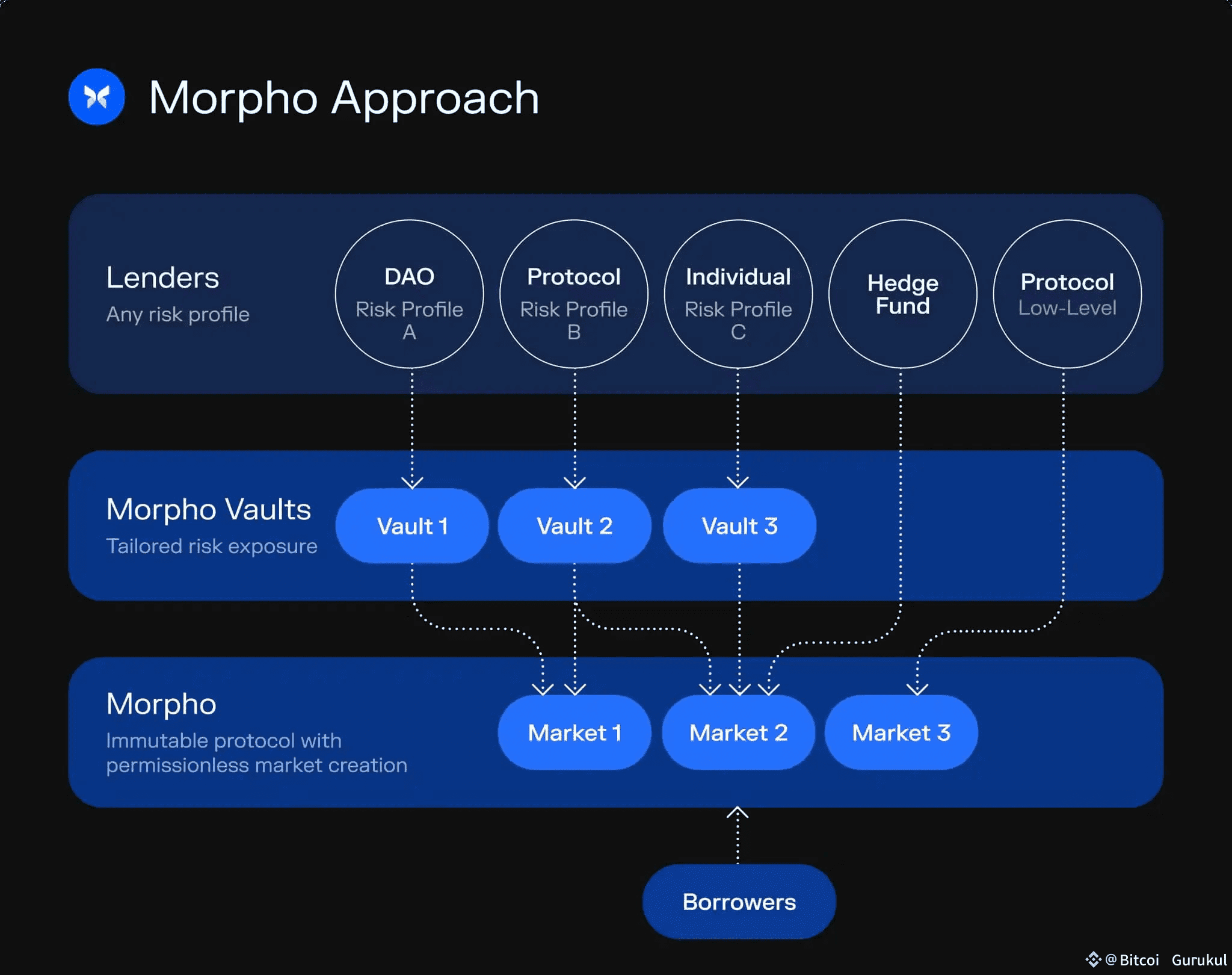 Morpho Approach

Lenders
Any risk profile

DAO
Risk Profile A

Protocol
Risk Profile B

Individual
Risk Profile C

Hedge Fund

Protocol
Low-Level

Morpho Vaults
Tailored risk exposure

Vault 1

Vault 2

Vault 3

Morpho
Immutable protocol with permissionless market creation

Market 1

Market 2

Market 3

Borrowers

@Bitcoi Gurukul